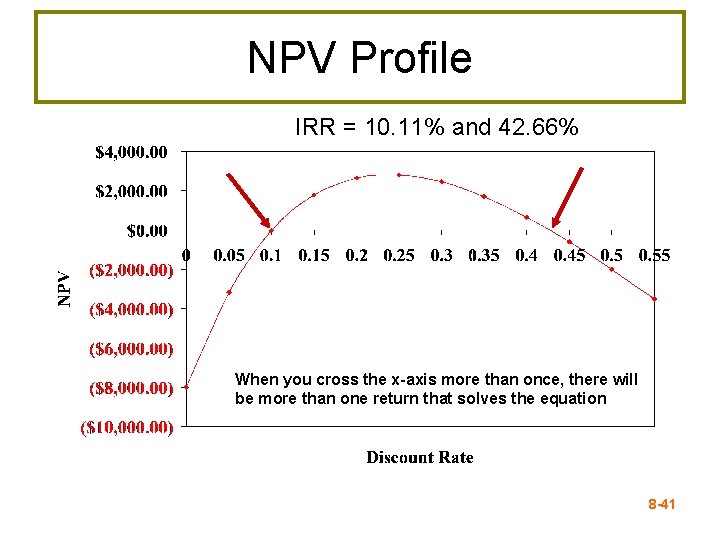 NPV Profile

IRR = 10.11% and 42.66%

$4,000.00
$2,000.00
$0.00
($2,000.00)
($4,000.00)
($6,000.00)
($8,000.00)
($10,000.00)

NPV

0 0.05 0.1 0.15 0.2 0.25 0.3 0.35 0.4 0.45 0.5 0.55

When you cross the x-axis more than once, there will be more than one return that solves the equation

Discount Rate

8-41